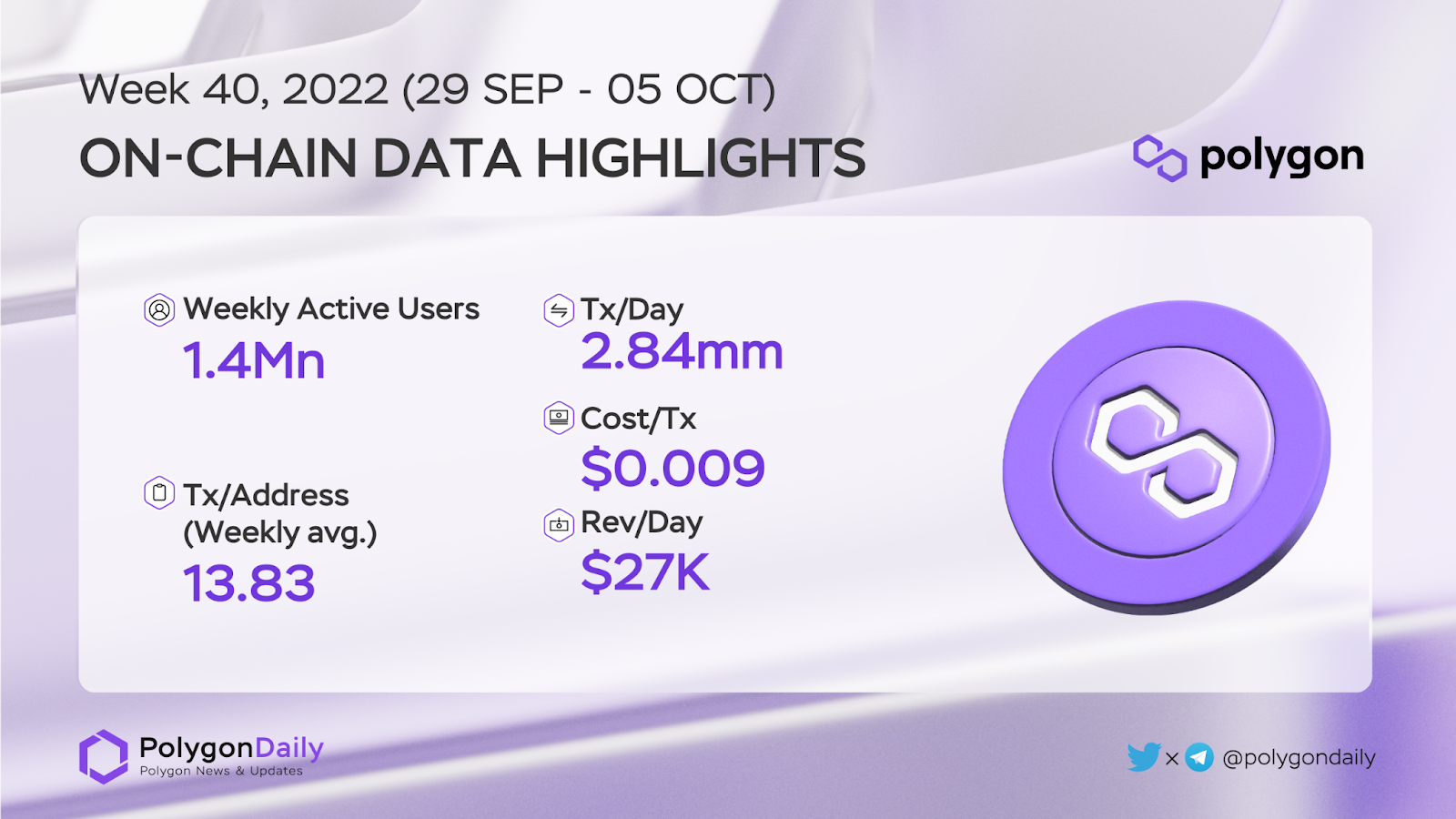 Week 40, 2022 (29 SEP - 05 OCT)

ON-CHAIN DATA HIGHLIGHTS

polygon

Weekly Active Users
1.4Mn

Tx/Address
(Weekly avg.)
13.83

Tx/Day
2.84mm

Cost/Tx
$0.009

Rev/Day
$27K

PolygonDaily
Polygon News & Updates

x @polygondaily